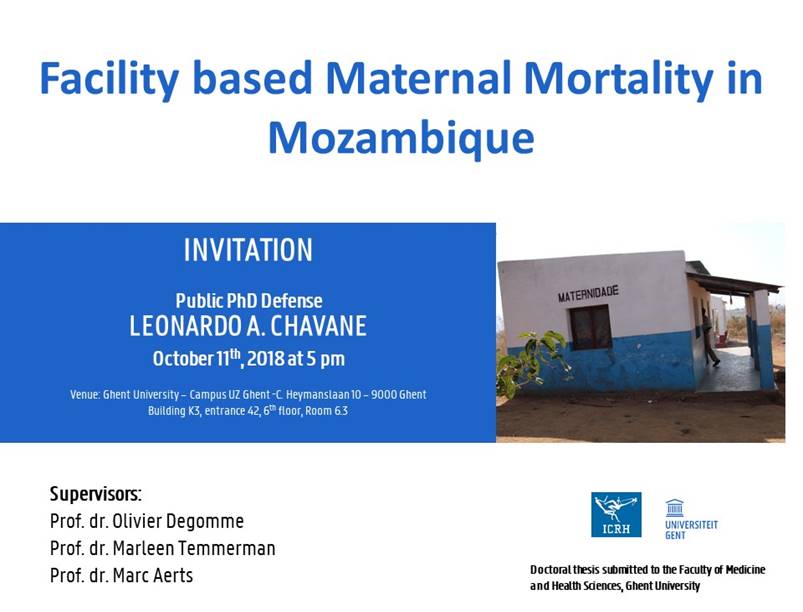 Facility based Maternal Mortality in Mozambique

INVITATION

Public PhD Defense
LEONARDO A. CHAVANE
October 11$^{th}$, 2018 at 5 pm

Venue: Ghent University – Campus UZ Ghent -C. Heymanslaan 10 – 9000 Ghent
Building K3, entrance 42, 6$^{th}$ floor, Room 6.3

MATERNIDADE

Supervisors:
Prof. dr. Olivier Degomme
Prof. dr. Marleen Temmerman
Prof. dr. Marc Aerts

ICRH

UNIVERSITEIT GENT

Doctoral thesis submitted to the Faculty of Medicine and Health Sciences, Ghent University